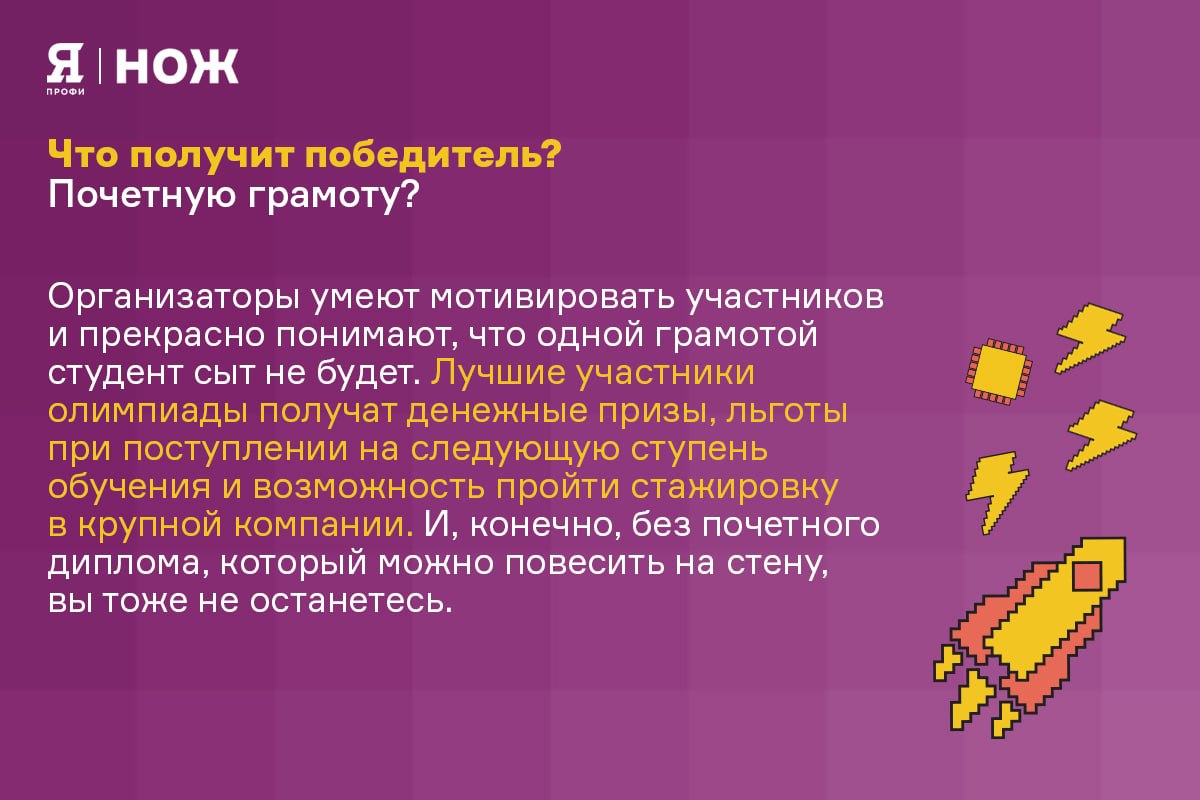 Я ПРОФИ | НОЖ

Что получит победитель?
Почетную грамоту?

Организаторы умеют мотивировать участников и прекрасно понимают, что одной грамотой студент сыт не будет. Лучшие участники олимпиады получат денежные призы, льготы при поступлении на следующую ступень обучения и возможность пройти стажировку в крупной компании. И, конечно, без почетного диплома, который можно повесить на стену, вы тоже не останетесь.